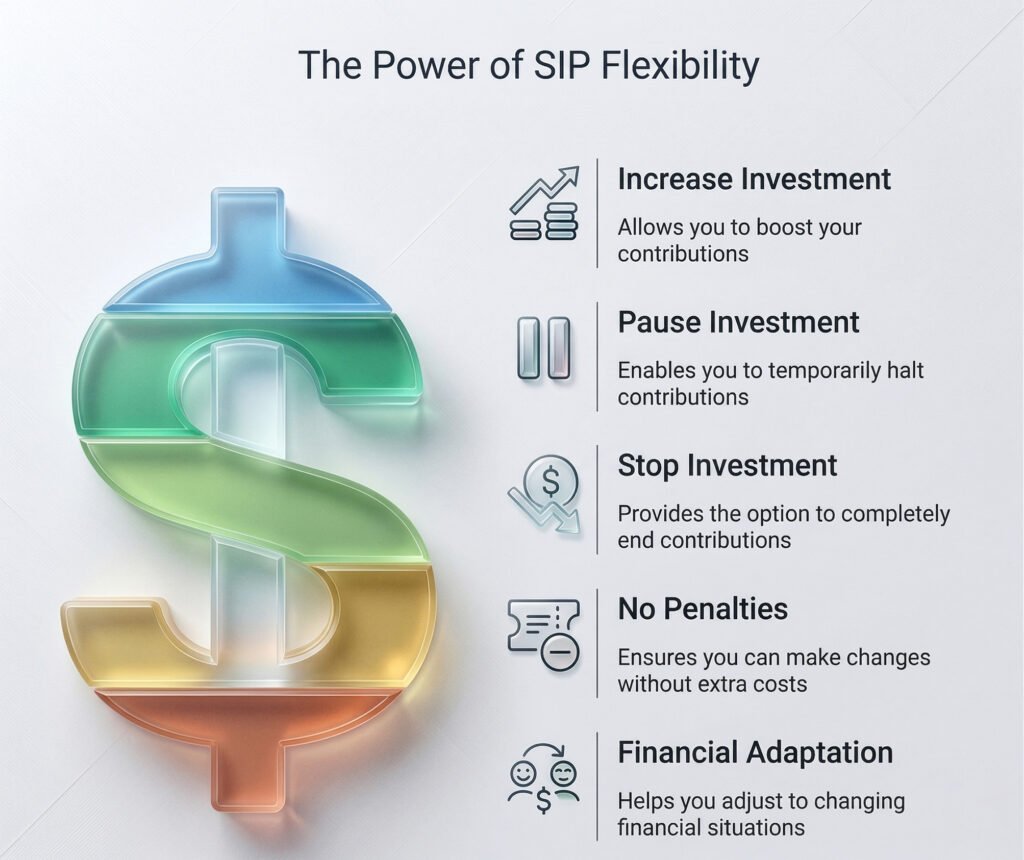 The Power of SIP Flexibility

Increase Investment

Allows you to boost your contributions

Pause Investment

Enables you to temporarily halt contributions

Stop Investment

Provides the option to completely end contributions

No Penalties

Ensures you can make changes without extra costs

Financial Adaptation

Helps you adjust to changing financial situations